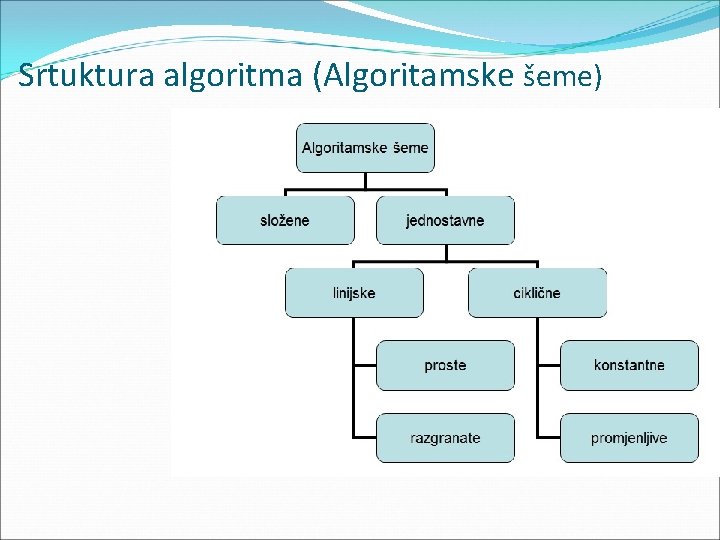 Srtuktura algoritma (Algoritamske šeme)

Algoritamske šeme

složene

jednostavne

linijske

ciklične

proste

razgranate

konstantne

promjenljive